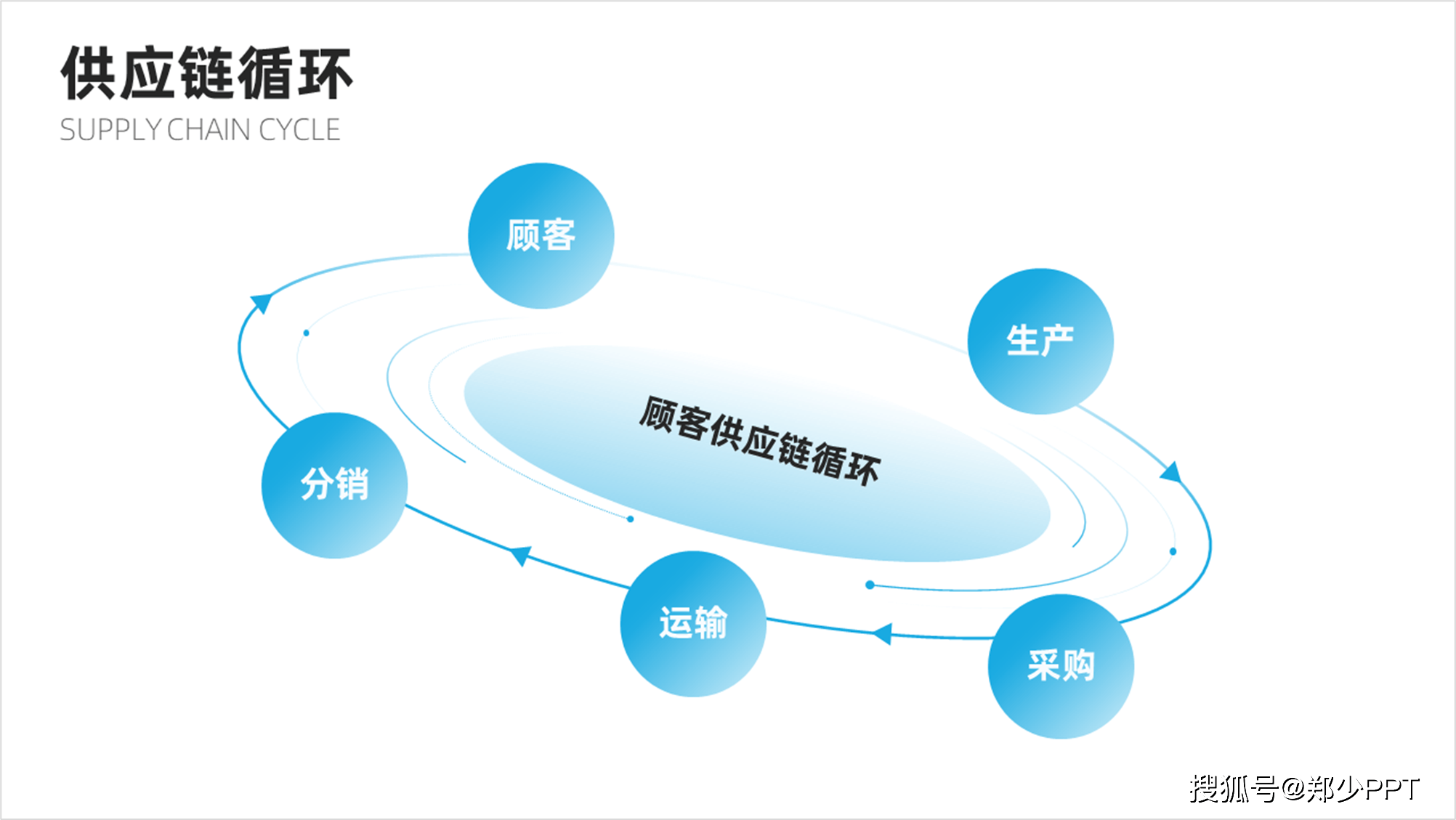 供应链循环
SUPPLY CHAIN CYCLE

顾客

生产

顾客供应链循环

分销

运输

采购

搜狐号@郑少PPT